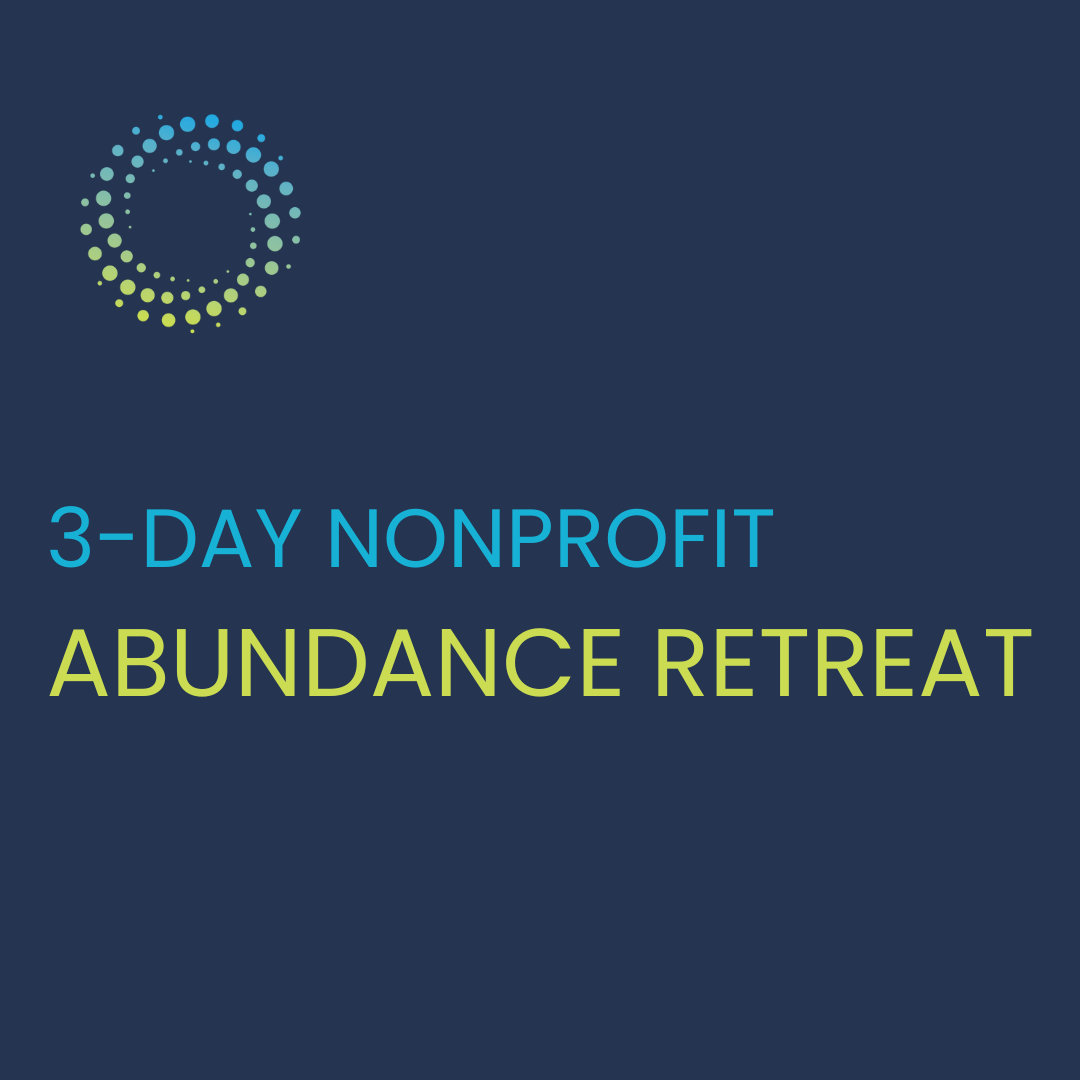 3-DAY NONPROFIT
ABUNDANCE RETREAT